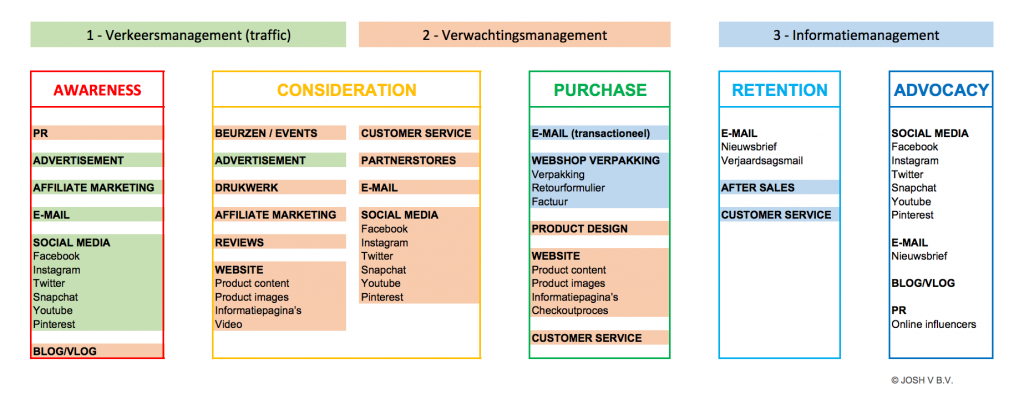 1 - Verkeersmanagement (traffic)

2 - Verwachtingsmanagement

3 - Informatiemanagement

AWARENESS

PR

ADVERTISEMENT

AFFILIATE MARKETING

E-MAIL

SOCIAL MEDIA
Facebook
Instagram
Twitter
Snapchat
Youtube
Pinterest

BLOG/VLOG

CONSIDERATION

BEURZEN / EVENTS

ADVERTISEMENT

DRUKWERK

AFFILIATE MARKETING

REVIEWS

WEBSITE
Product content
Product images
Informatiepagina's
Video

CUSTOMER SERVICE

PARTNERSTORES

E-MAIL

SOCIAL MEDIA
Facebook
Instagram
Twitter
Snapchat
Youtube
Pinterest

PURCHASE

E-MAIL (transactioneel)

WEBSHOP VERPAKKING
Verpakking
Retourformulier
Factuur

PRODUCT DESIGN

WEBSITE
Product content
Product images
Informatiepagina's
Checkoutproces

CUSTOMER SERVICE

RETENTION

E-MAIL
Nieuwsbrief
Verjaardsagsmail

AFTER SALES

CUSTOMER SERVICE

ADVOCACY

SOCIAL MEDIA
Facebook
Instagram
Twitter
Snapchat
Youtube
Pinterest

E-MAIL
Nieuwsbrief

BLOG/VLOG

PR
Online influencers

© JOSH V B.V.